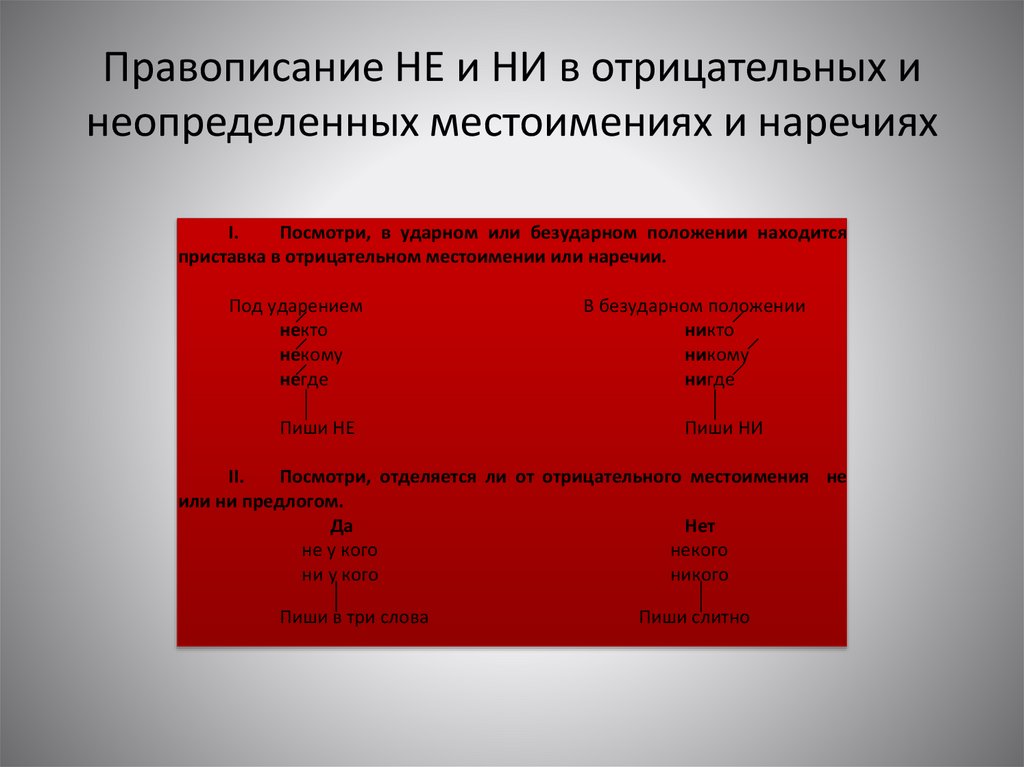 Правописание НЕ и НИ в отрицательных и неопределенных местоимениях и наречиях

I. Посмотри, в ударном или безударном положении находится приставка в отрицательном местоимении или наречии.

Под ударением
некто
некому
негде

Пиши НЕ

В безударном положении
никто
никому
нигде

Пиши НИ

II. Посмотри, отделяется ли от отрицательного местоимения не или ни предлогом.

Да
не у кого
ни у кого

Пиши в три слова

Нет
некого
никого

Пиши слитно